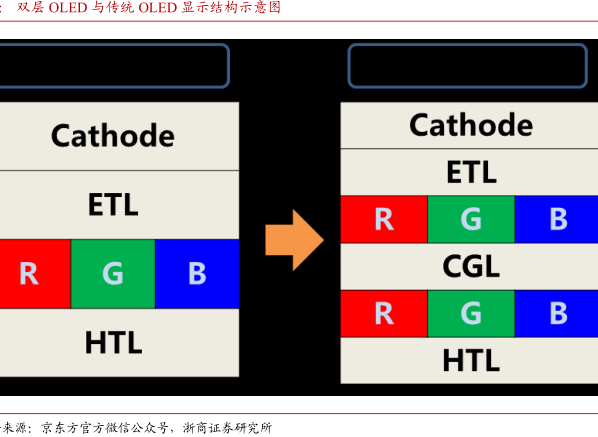 : 双层 OLED 与传统 OLED 显示结构示意图

Cathode

ETL

R G B

HTL

Cathode

ETL

R G B

CGL

R G B

HTL

来源：京东方官方微信公众号，浙商证券研究所